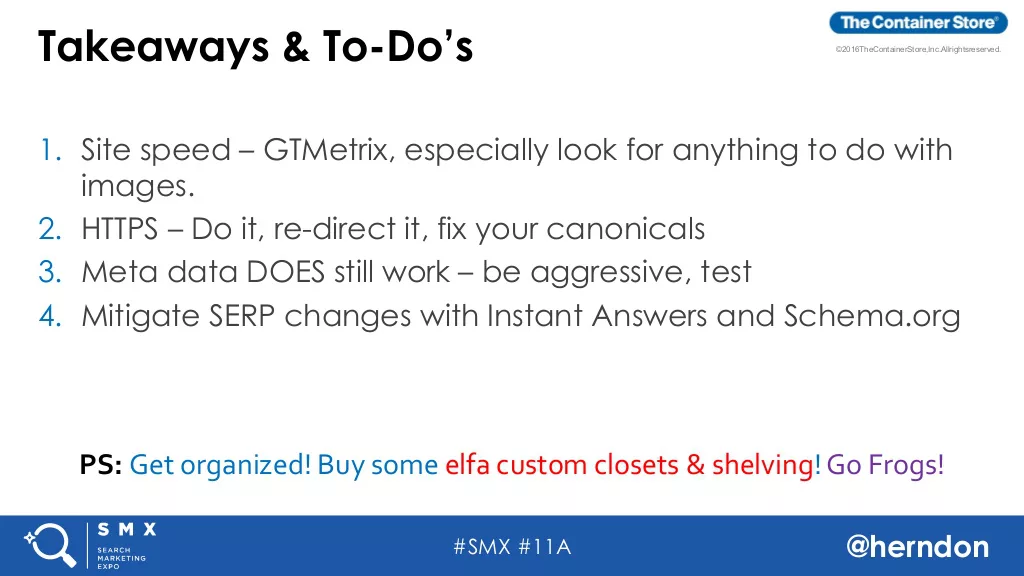 Takeaways & To-Do's

The Container Store®
©2016TheContainerStore,Inc.Allrightsreserved.

1. Site speed – GTMetrix, especially look for anything to do with images.
2. HTTPS – Do it, re-direct it, fix your canonicals
3. Meta data DOES still work – be aggressive, test
4. Mitigate SERP changes with Instant Answers and Schema.org

PS: Get organized! Buy some elfa custom closets & shelving! Go Frogs!

SMX SEARCH MARKETING EXPO

#SMX #11A

@herndon